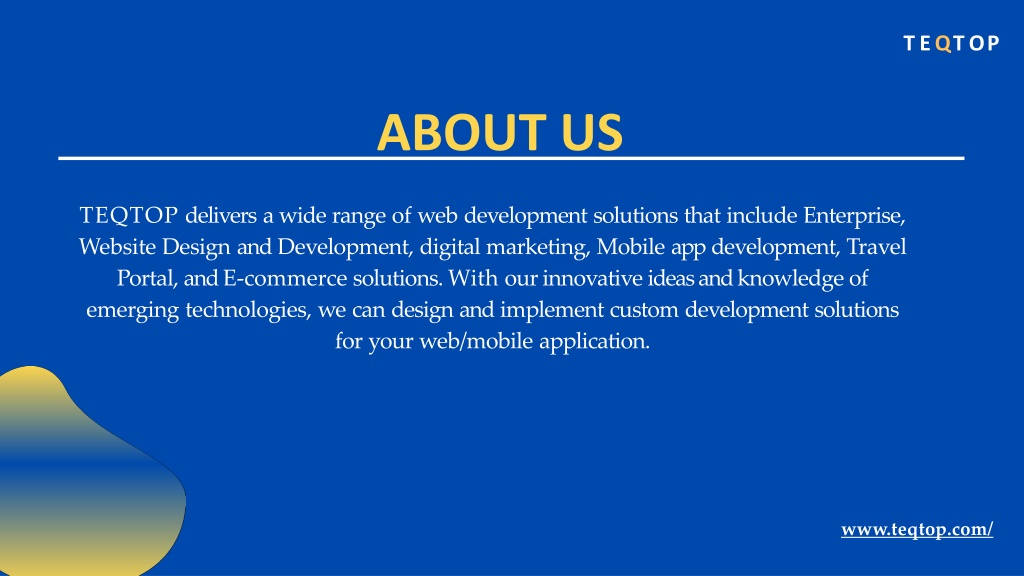 TEQTOP

ABOUT US

TEQTOP delivers a wide range of web development solutions that include Enterprise, Website Design and Development, digital marketing, Mobile app development, Travel Portal, and E-commerce solutions. With our innovative ideas and knowledge of emerging technologies, we can design and implement custom development solutions for your web/mobile application.

www.teqtop.com/